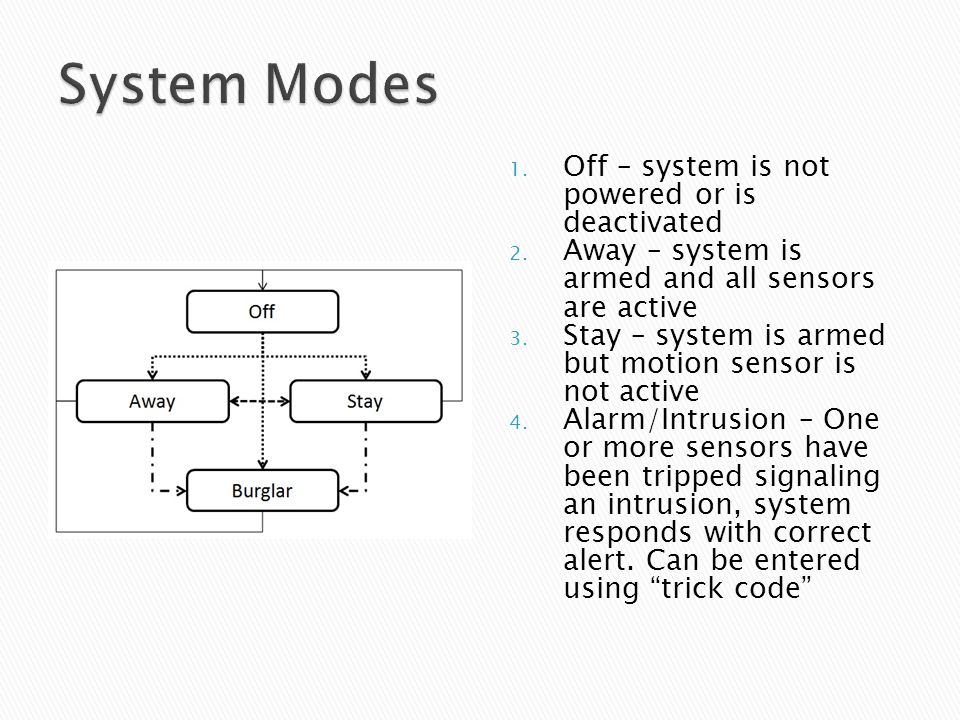 System Modes

Off
Away
Stay
Burglar

1. Off – system is not powered or is deactivated
2. Away – system is armed and all sensors are active
3. Stay – system is armed but motion sensor is not active
4. Alarm/Intrusion – One or more sensors have been tripped signaling an intrusion, system responds with correct alert. Can be entered using “trick code”